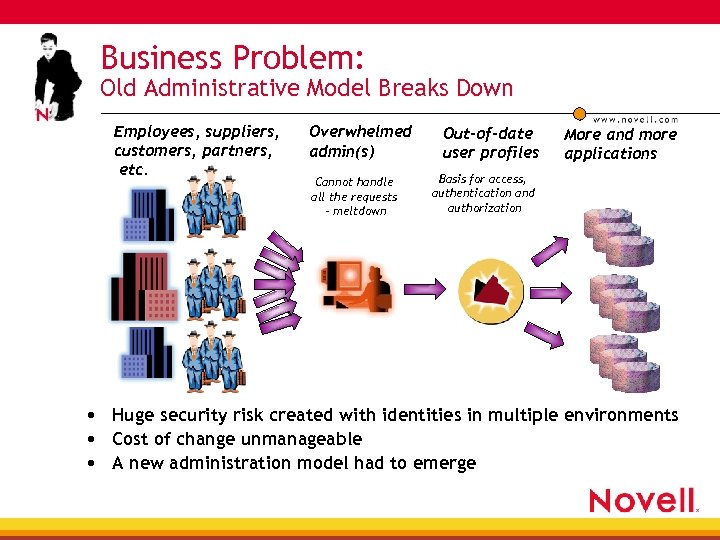 N

Business Problem:
Old Administrative Model Breaks Down

www.novell.com

Employees, suppliers, customers, partners, etc.

Overwhelmed admin(s)

Cannot handle all the requests - meltdown

Out-of-date user profiles

Basis for access, authentication and authorization

More and more applications

• Huge security risk created with identities in multiple environments
• Cost of change unmanageable
• A new administration model had to emerge

Novell.